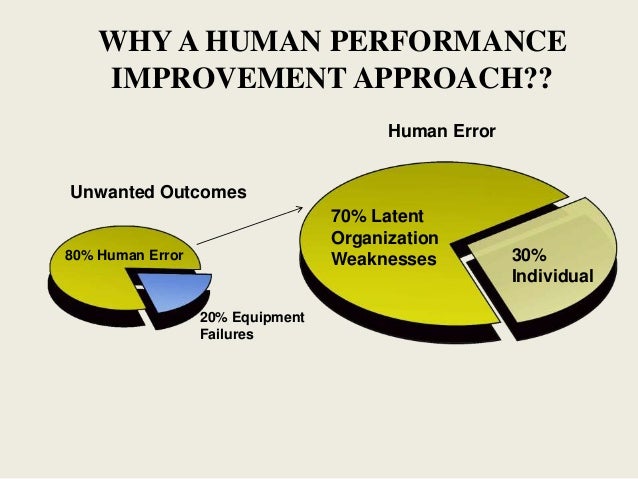 WHY A HUMAN PERFORMANCE IMPROVEMENT APPROACH??

Unwanted Outcomes

80% Human Error

20% Equipment Failures

Human Error

70% Latent Organization Weaknesses

30% Individual